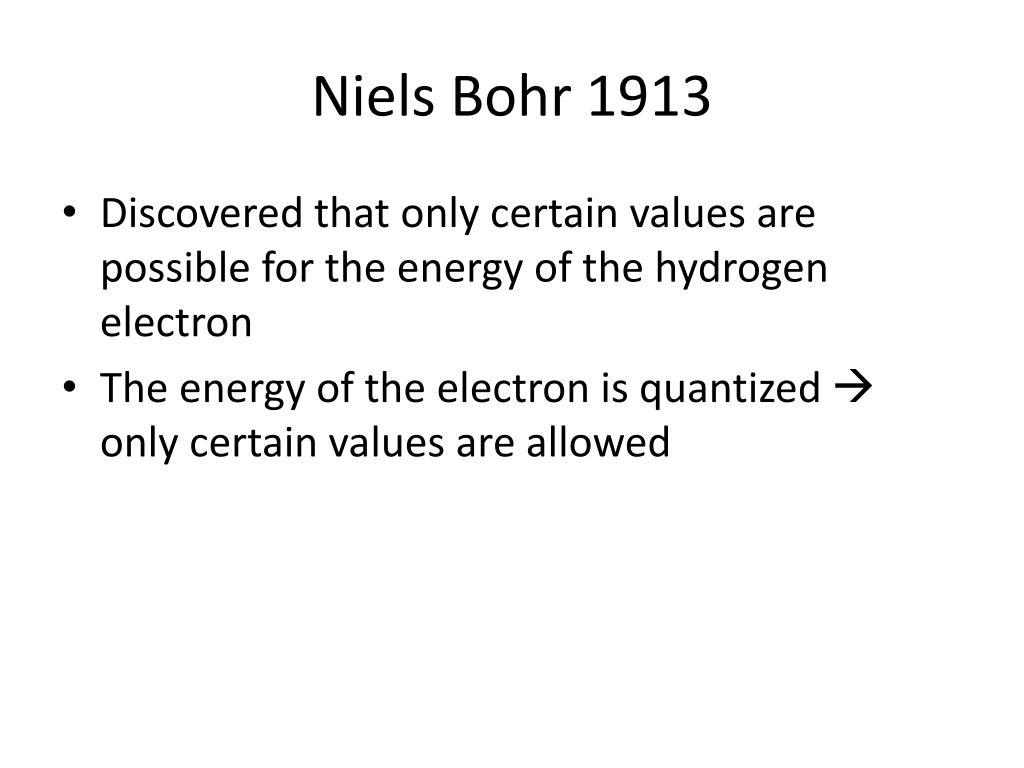 Niels Bohr 1913

• Discovered that only certain values are possible for the energy of the hydrogen electron
• The energy of the electron is quantized → only certain values are allowed